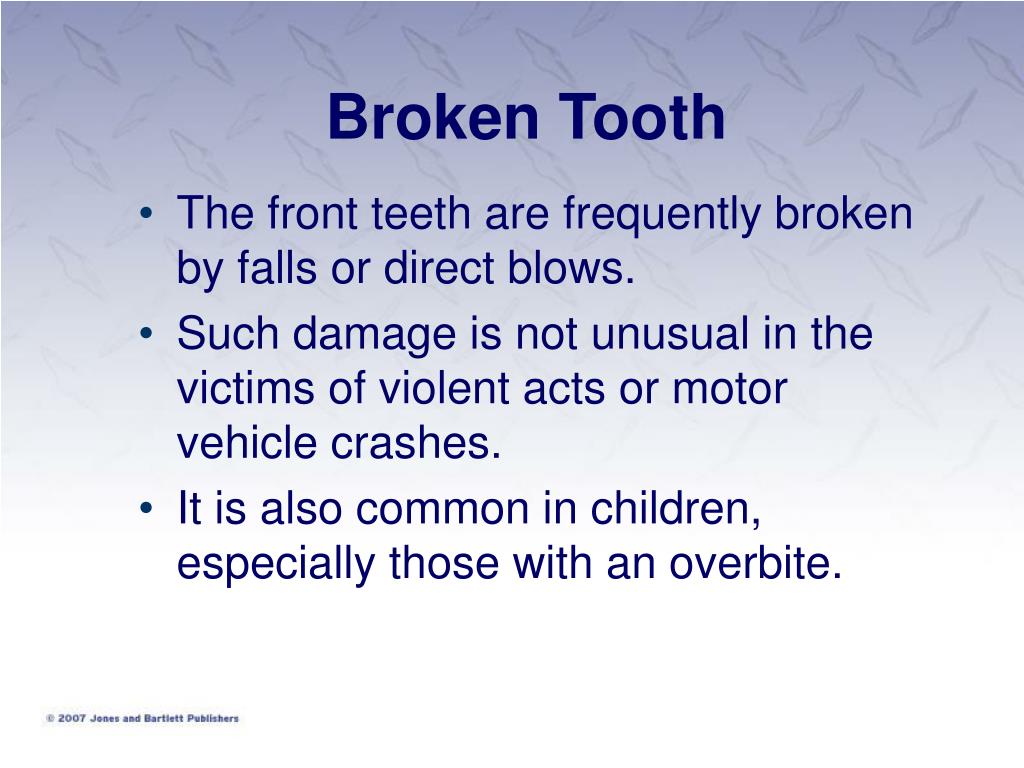 Broken Tooth

• The front teeth are frequently broken by falls or direct blows.
• Such damage is not unusual in the victims of violent acts or motor vehicle crashes.
• It is also common in children, especially those with an overbite.

© 2007 Jones and Bartlett Publishers